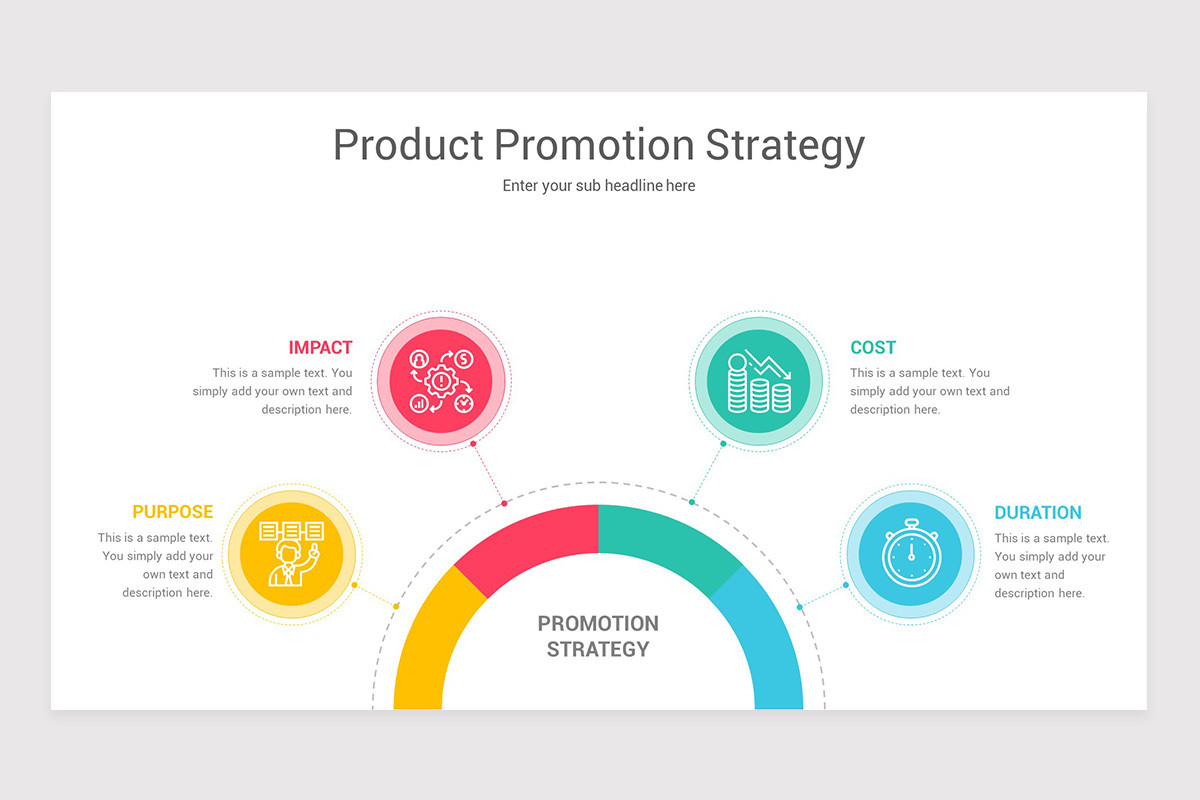 Product Promotion Strategy

Enter your sub headline here

IMPACT

This is a sample text. You simply add your own text and description here.

COST

This is a sample text. You simply add your own text and description here.

PURPOSE

This is a sample text. You simply add your own text and description here.

DURATION

This is a sample text. You simply add your own text and description here.

PROMOTION STRATEGY